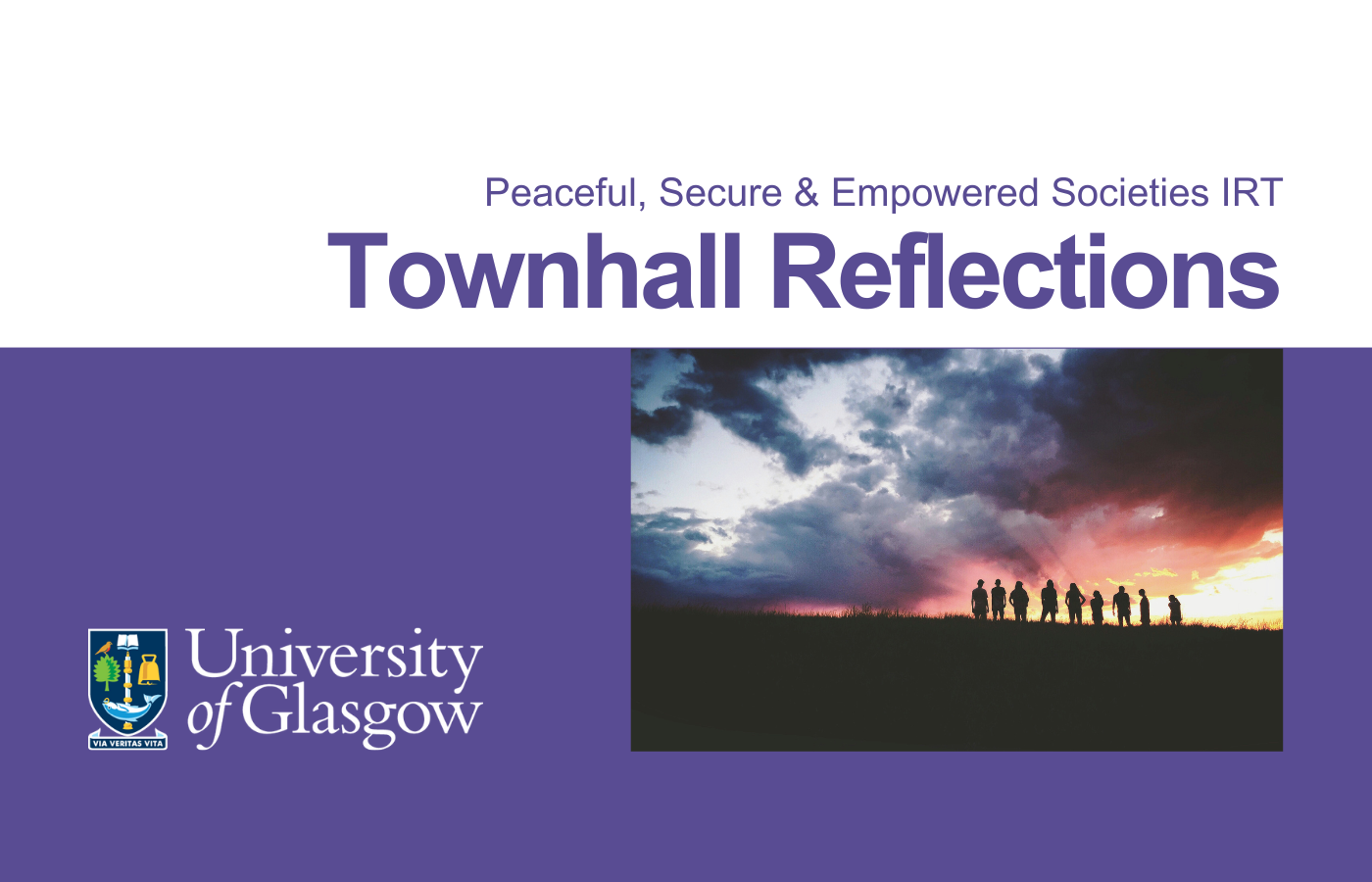 Peaceful, Secure & Empowered Societies IRT

Townhall Reflections

VIA VERITAS VITA

University of Glasgow